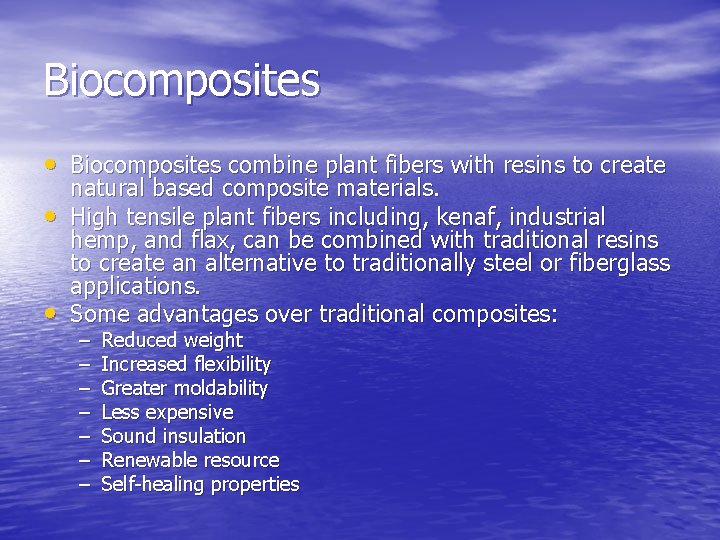 Biocomposites

• Biocomposites combine plant fibers with resins to create natural based composite materials.
• High tensile plant fibers including, kenaf, industrial hemp, and flax, can be combined with traditional resins to create an alternative to traditionally steel or fiberglass applications.
• Some advantages over traditional composites:
– Reduced weight
– Increased flexibility
– Greater moldability
– Less expensive
– Sound insulation
– Renewable resource
– Self-healing properties